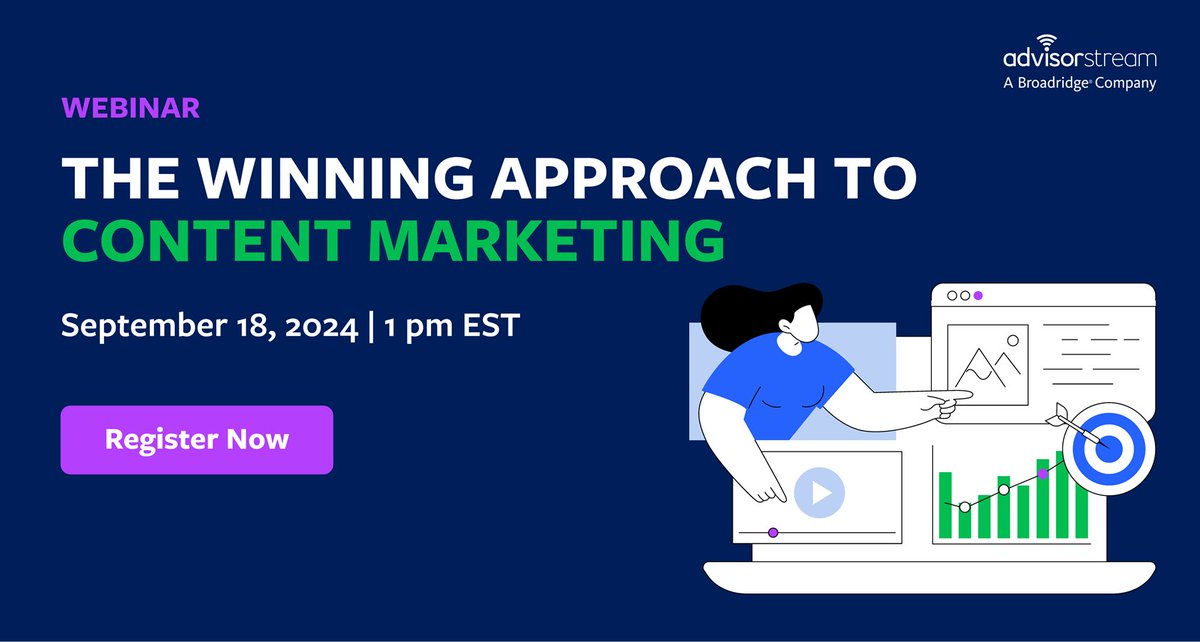 advisorstream
A Broadridge® Company

WEBINAR

THE WINNING APPROACH TO CONTENT MARKETING

September 18, 2024 | 1 pm EST

Register Now